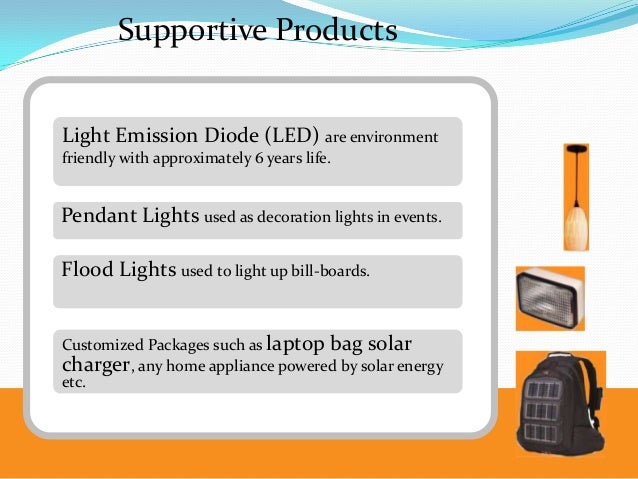 Supportive Products

Light Emission Diode (LED) are environment friendly with approximately 6 years life.

Pendant Lights used as decoration lights in events.

Flood Lights used to light up bill-boards.

Customized Packages such as laptop bag solar charger, any home appliance powered by solar energy etc.